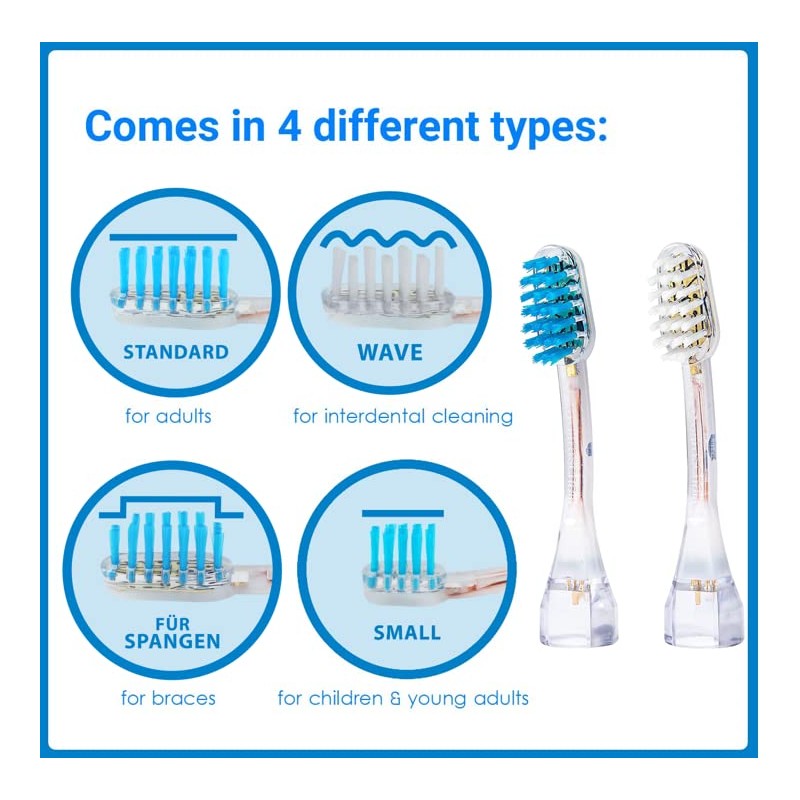 Comes in 4 different types:

STANDARD

for adults

WAVE

for interdental cleaning

FÜR SPANGEN

for braces

SMALL

for children & young adults